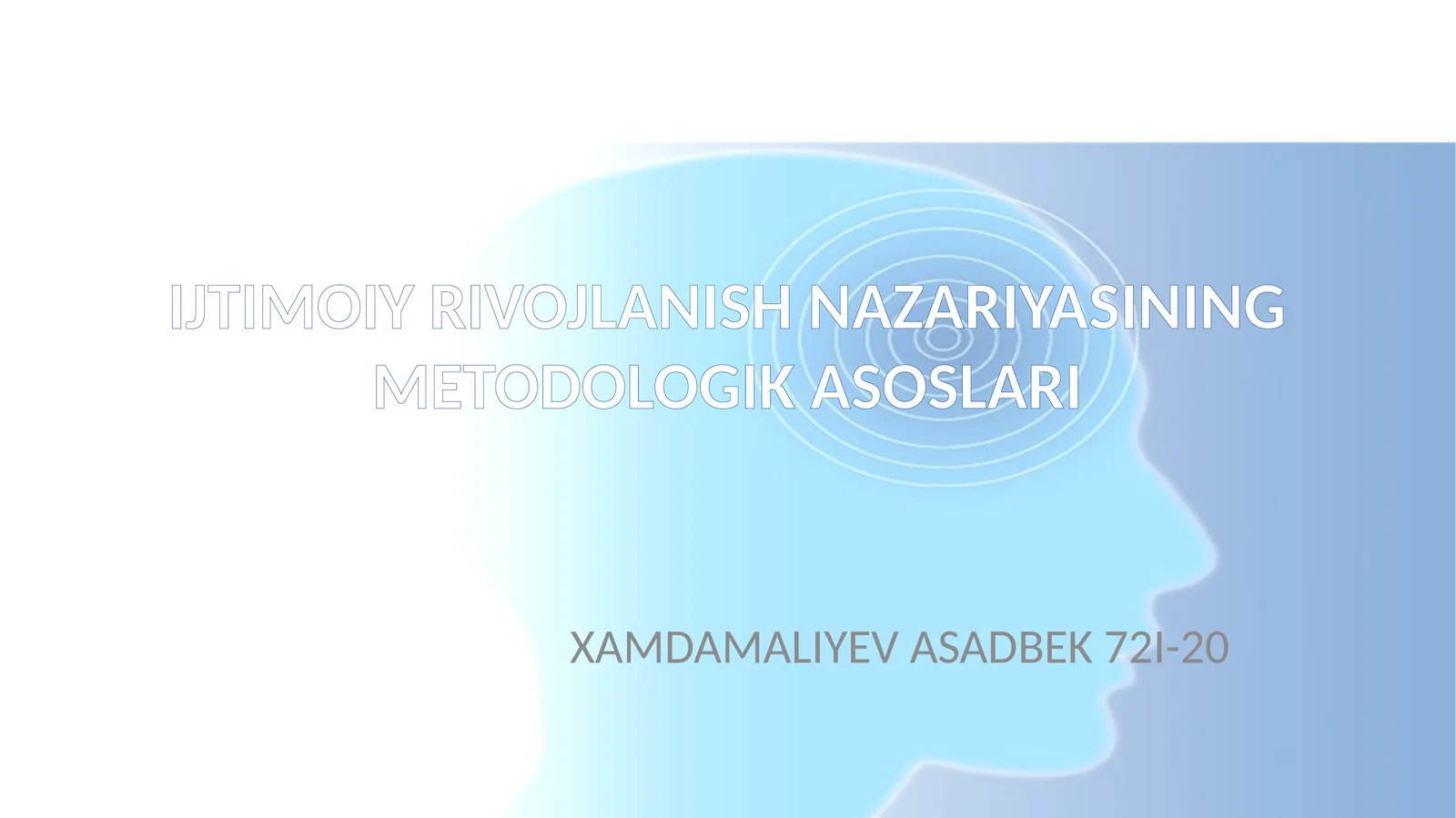 IJTIMOIY RIVOJLANISH NAZARIYASINING METODOLOGIK ASOSLARI

XAMDAMALIYEV ASADBEK 72I-20